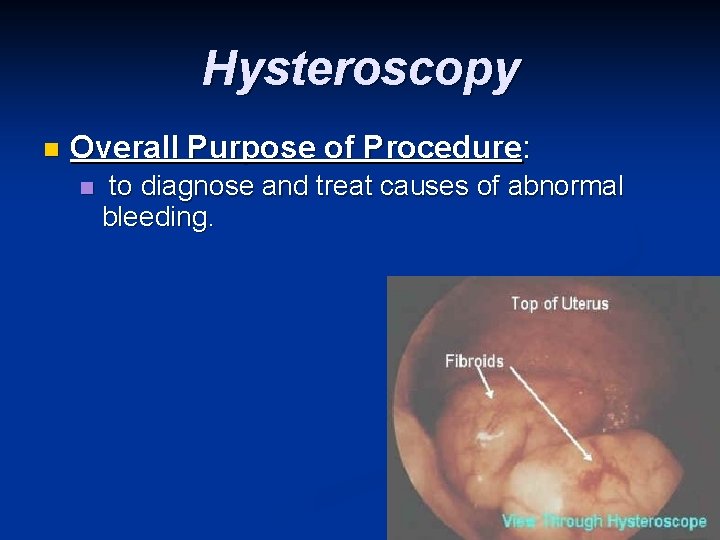 Hysteroscopy

Overall Purpose of Procedure:

to diagnose and treat causes of abnormal bleeding.

Top of Uterus

Fibroids

View Through Hysteroscope